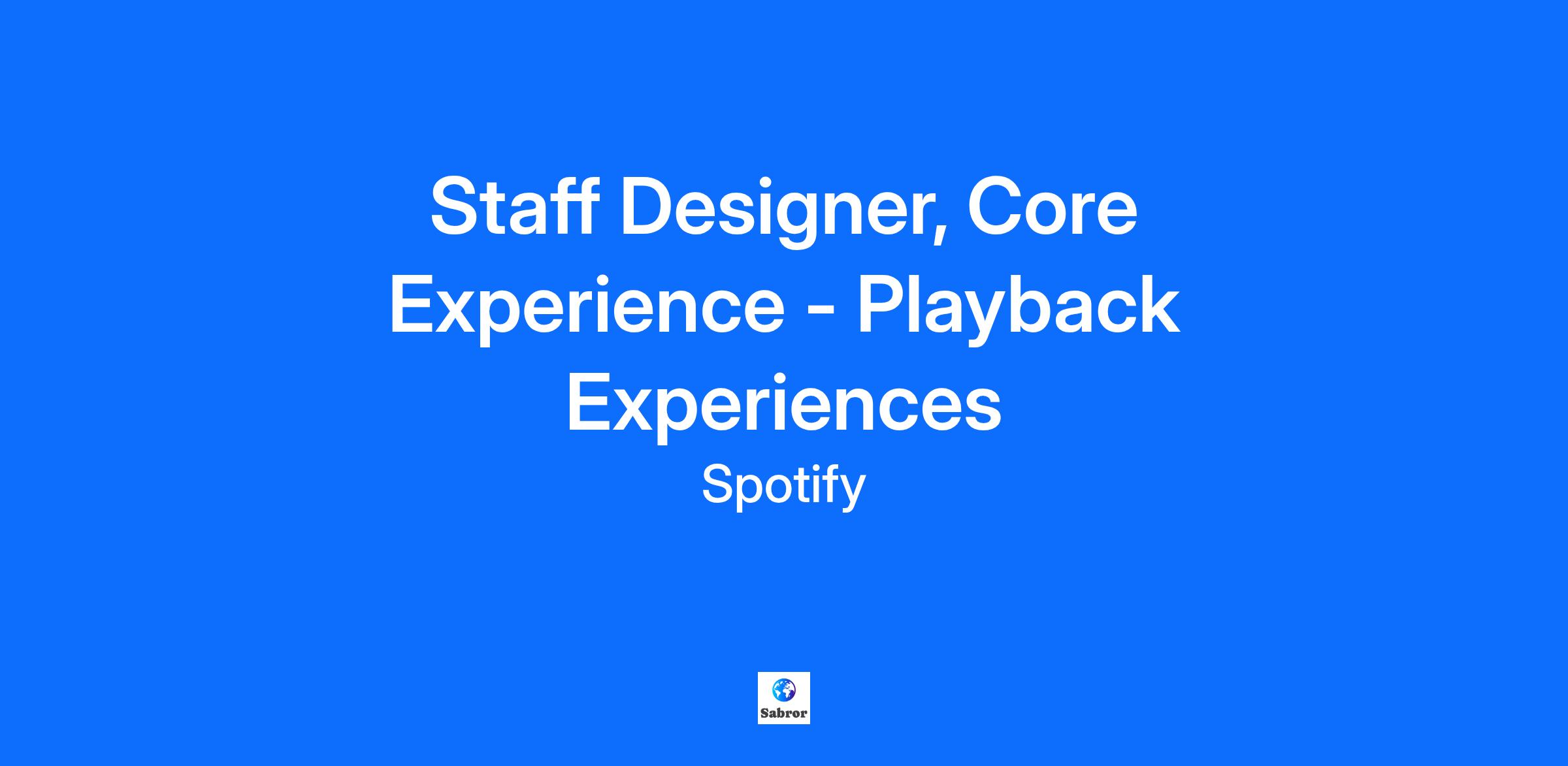 Staff Designer, Core Experience - Playback Experiences

Spotify

Sabror